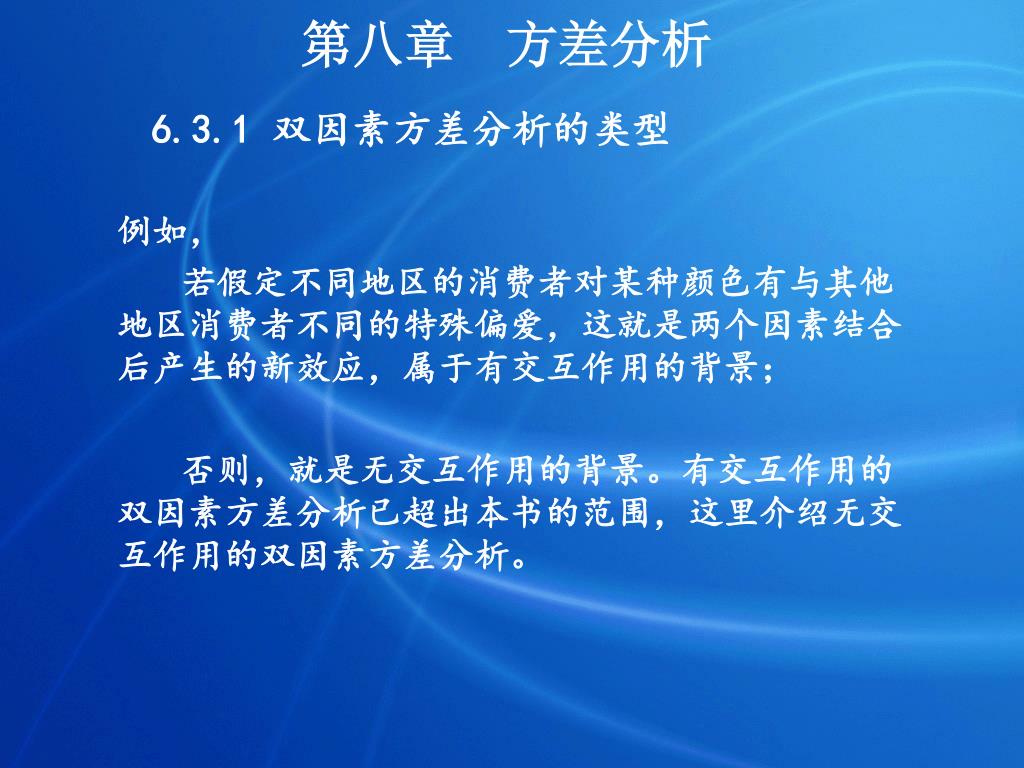 第八章　方差分析

6.3.1 双因素方差分析的类型

例如，

若假定不同地区的消费者对某种颜色有与其他地区消费者不同的特殊偏爱，这就是两个因素结合后产生的新效应，属于有交互作用的背景；

否则，就是无交互作用的背景。有交互作用的双因素方差分析已超出本书的范围，这里介绍无交互作用的双因素方差分析。